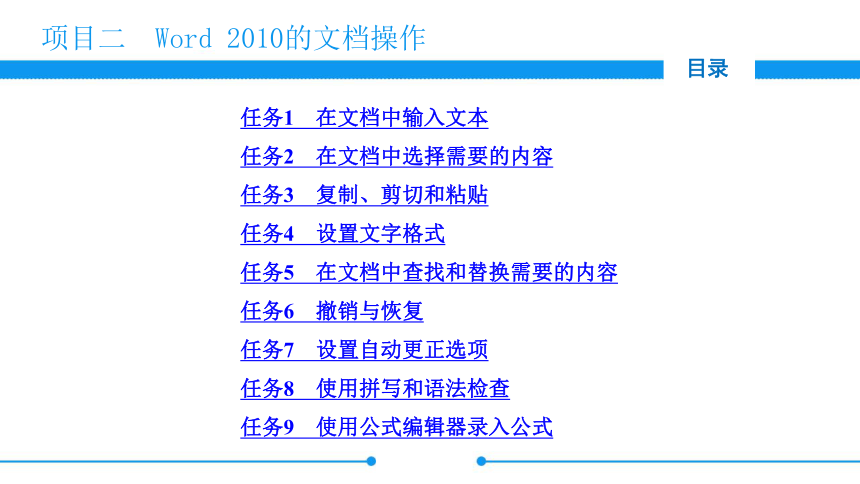 项目二　Word 2010的文档操作

目录

任务1　在文档中输入文本

任务2　在文档中选择需要的内容

任务3　复制、剪切和粘贴

任务4　设置文字格式

任务5　在文档中查找和替换需要的内容

任务6　撤销与恢复

任务7　设置自动更正选项

任务8　使用拼写和语法检查

任务9　使用公式编辑器录入公式